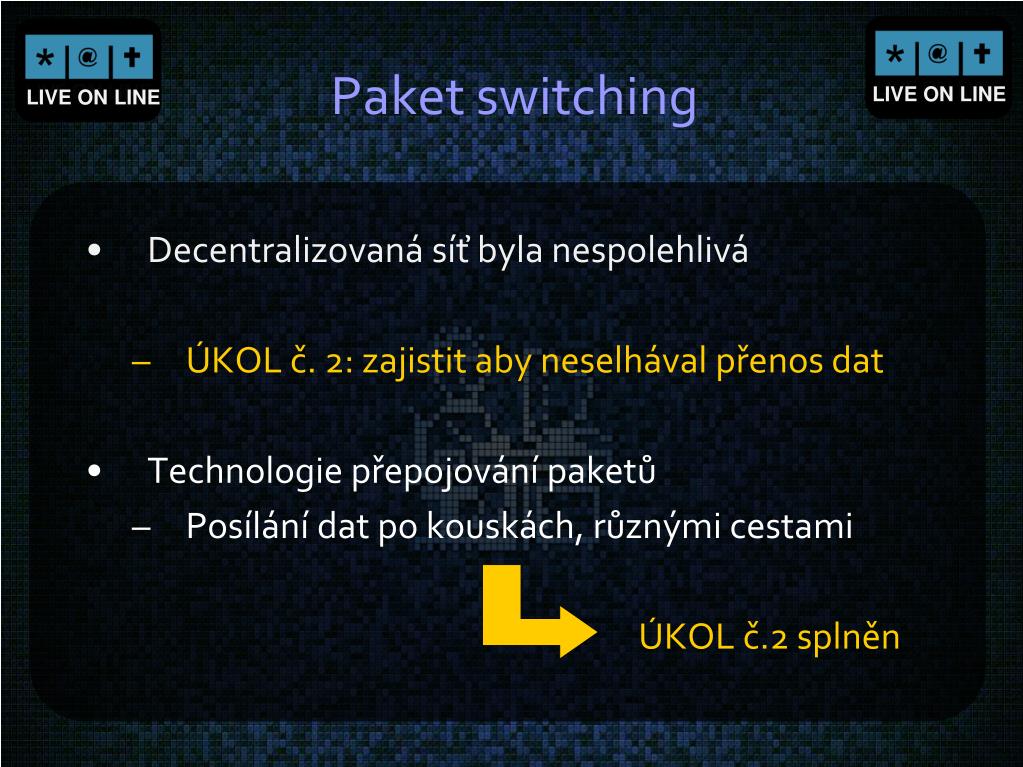 * @ ✝
LIVE ON LINE

Paket switching

* @ ✝
LIVE ON LINE

• Decentralizovaná síť byla nespolehlivá

– ÚKOL č. 2: zajistit aby neselhával přenos dat

• Technologie přepojování paketů

– Posílání dat po kouskách, různými cestami

ÚKOL č.2 splněn